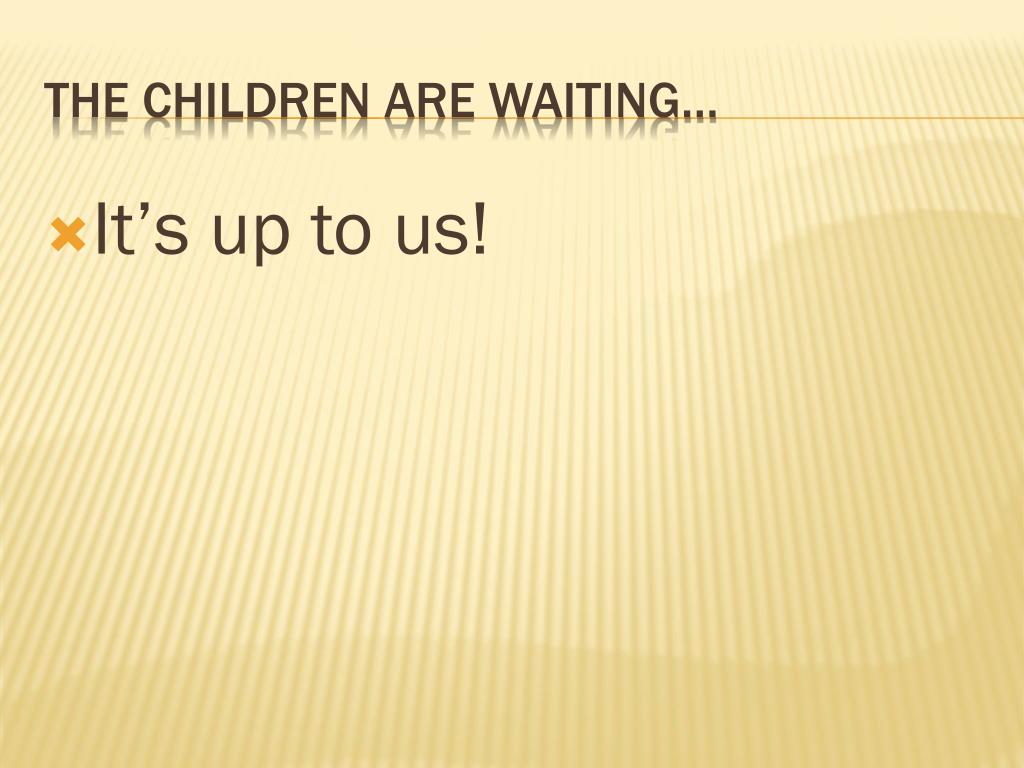 THE CHILDREN ARE WAITING…

It’s up to us!